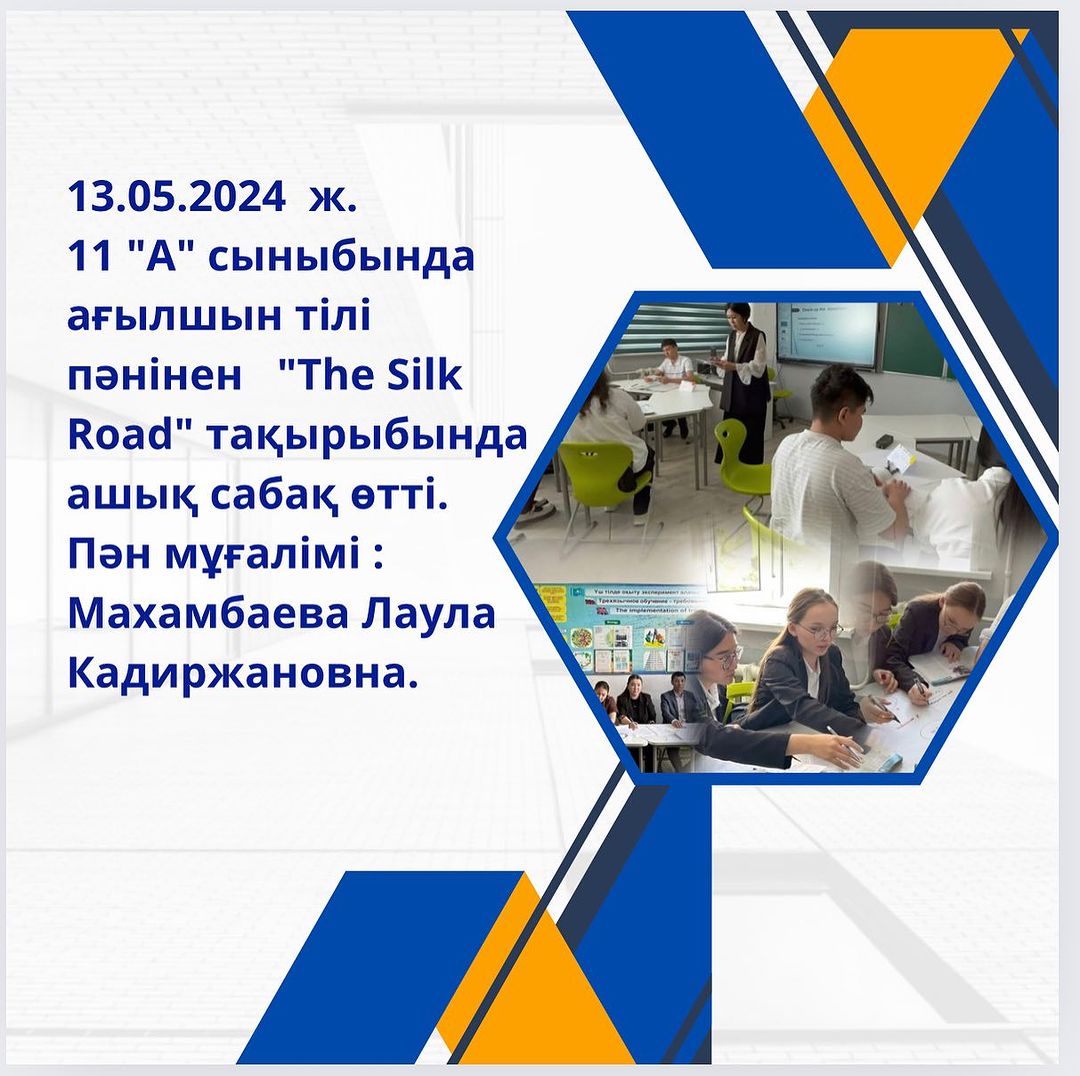 13.05.2024 ж.
11 "А" сыныбында ағылшын тілі пәнінен "The Silk Road" тақырыбында ашық сабақ өтті.
Пән мұғалімі :
Махамбаева Лаула Кадиржановна.